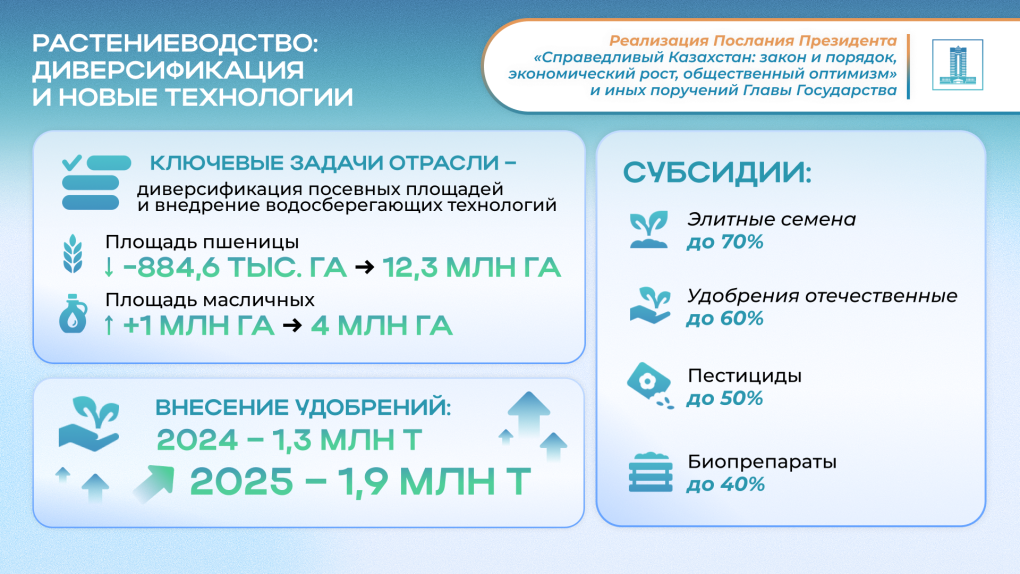 РАСТЕНИЕВОДСТВО: ДИВЕРСИФИКАЦИЯ И НОВЫЕ ТЕХНОЛОГИИ

Реализация Послания Президента «Справедливый Казахстан: закон и порядок, экономический рост, общественный оптимизм» и иных поручений Главы Государства

КЛЮЧЕВЫЕ ЗАДАЧИ ОТРАСЛИ – диверсификация посевных площадей и внедрение водосберегающих технологий

Площадь пшеницы
↓ -884,6 ТЫС. ГА → 12,3 МЛН ГА

Площадь масличных
↑ +1 МЛН ГА → 4 МЛН ГА

ВНЕСЕНИЕ УДОБРЕНИЙ:
2024 – 1,3 МЛН Т
2025 – 1,9 МЛН Т

СУБСИДИИ:

Элитные семена
до 70%

Удобрения отечественные
до 60%

Пестициды
до 50%

Биопрепараты
до 40%